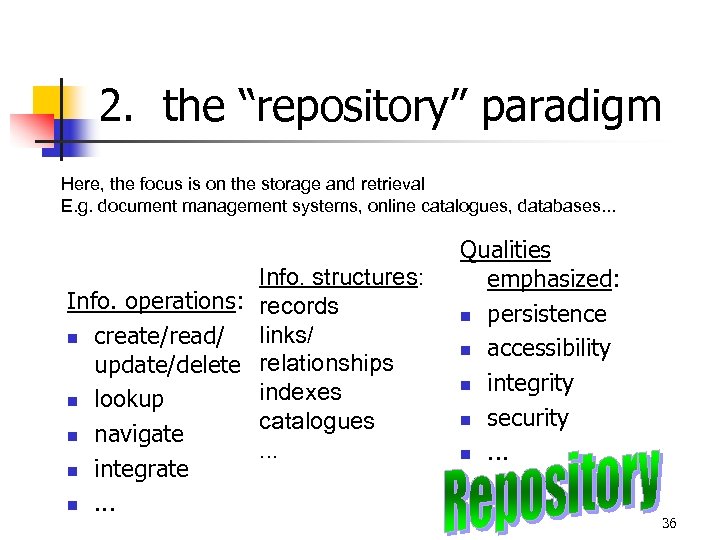 2. the “repository” paradigm

Here, the focus is on the storage and retrieval
E.g. document management systems, online catalogues, databases...

Info. operations:
- create/read/update/delete
- lookup
- navigate
- integrate
- ...

Info. structures:
records
links/relationships
indexes
catalogues
...

Qualities emphasized:
- persistence
- accessibility
- integrity
- security
- ...

Repository

36